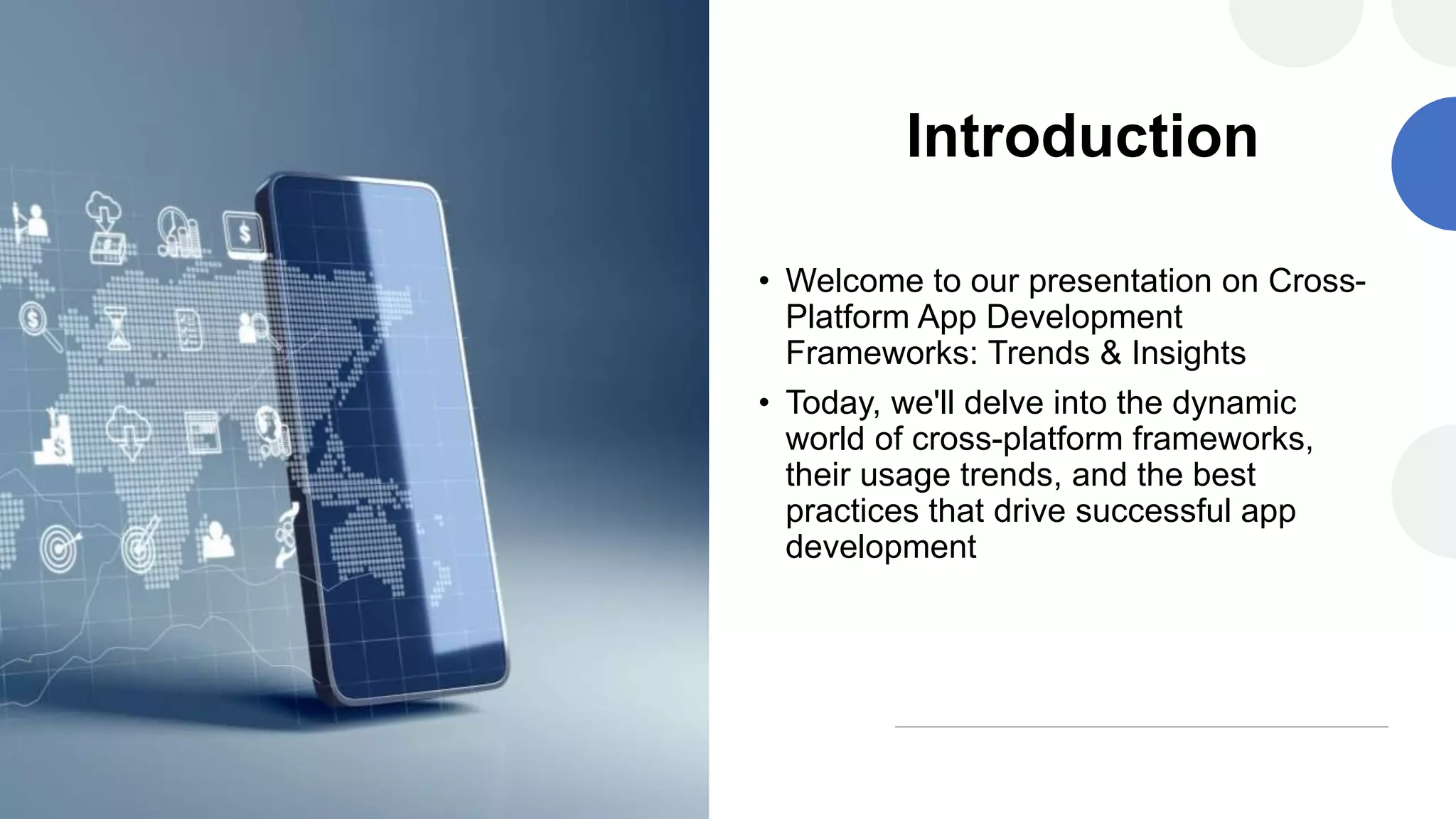 Introduction

• Welcome to our presentation on Cross-Platform App Development Frameworks: Trends & Insights

• Today, we'll delve into the dynamic world of cross-platform frameworks, their usage trends, and the best practices that drive successful app development